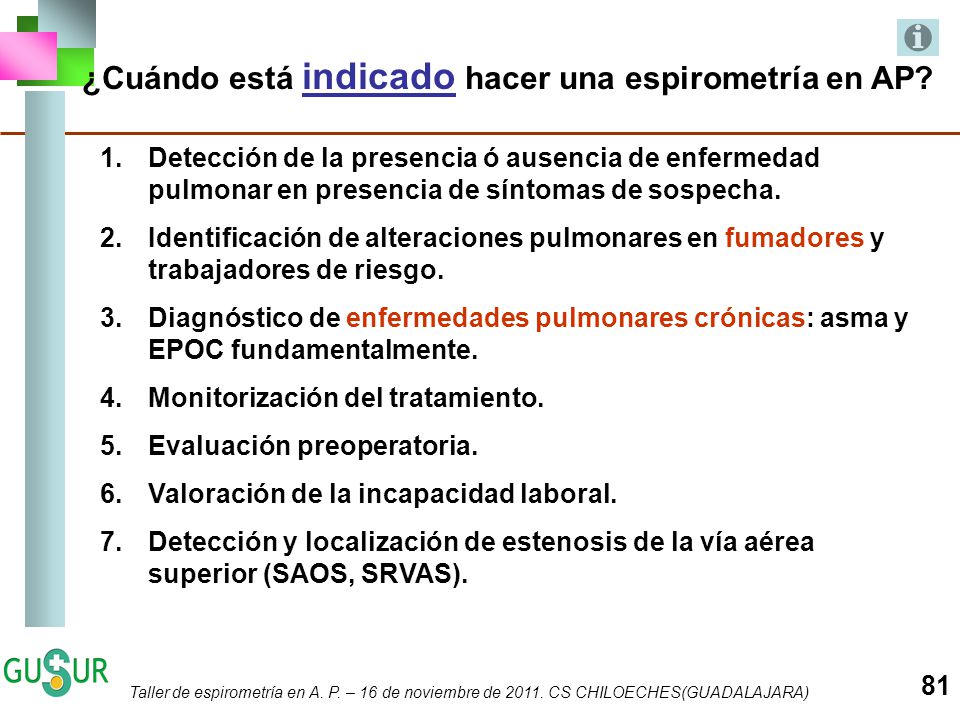 ¿Cuándo está indicado hacer una espirometría en AP?

1. Detección de la presencia ó ausencia de enfermedad pulmonar en presencia de síntomas de sospecha.
2. Identificación de alteraciones pulmonares en fumadores y trabajadores de riesgo.
3. Diagnóstico de enfermedades pulmonares crónicas: asma y EPOC fundamentalmente.
4. Monitorización del tratamiento.
5. Evaluación preoperatoria.
6. Valoración de la incapacidad laboral.
7. Detección y localización de estenosis de la vía aérea superior (SAOS, SRVAS).

GUSUR

Taller de espirometría en A. P. – 16 de noviembre de 2011. CS CHILOECHES(GUADALAJARA)

81